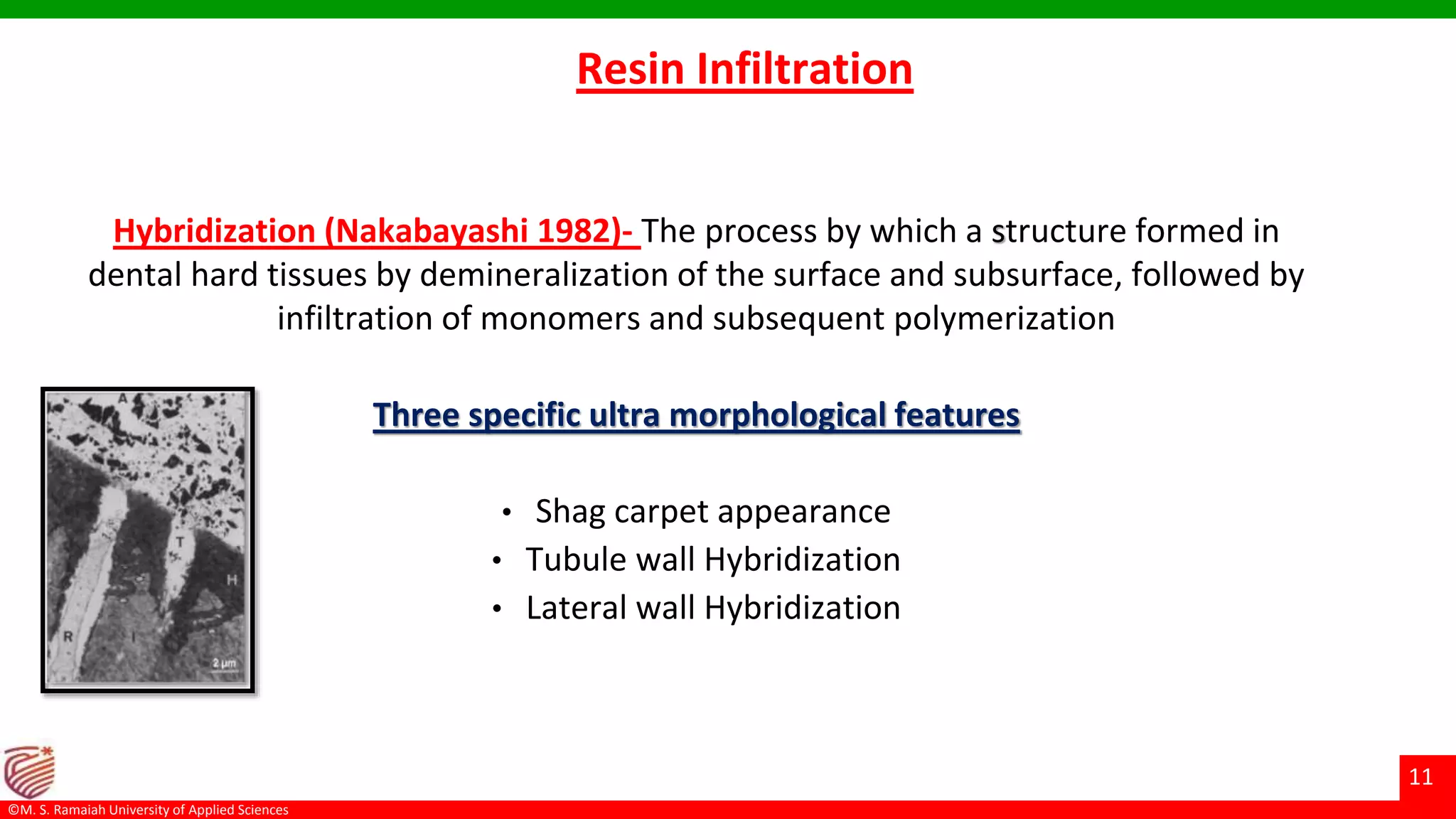 Resin Infiltration

Hybridization (Nakabayashi 1982)- The process by which a structure formed in dental hard tissues by demineralization of the surface and subsurface, followed by infiltration of monomers and subsequent polymerization

A
T
H
R
I
2 µm

Three specific ultra morphological features

• Shag carpet appearance
• Tubule wall Hybridization
• Lateral wall Hybridization

11

©M. S. Ramaiah University of Applied Sciences